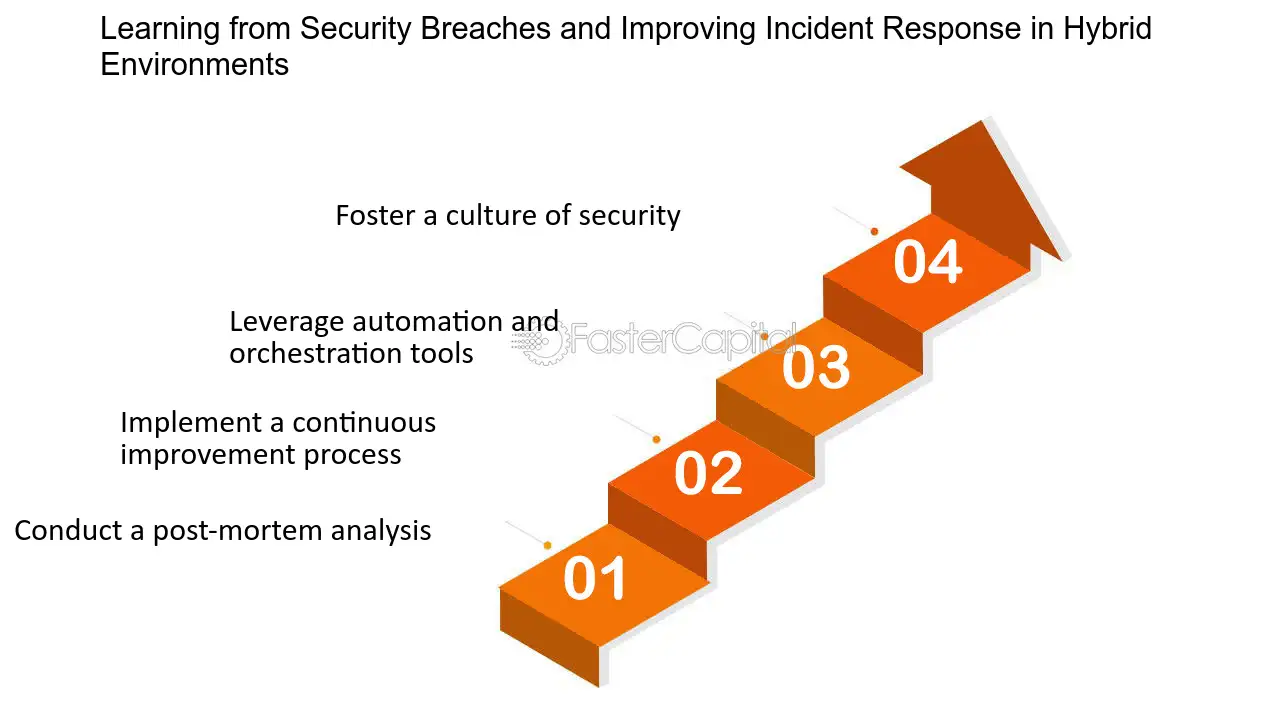 Learning from Security Breaches and Improving Incident Response in Hybrid Environments

Foster a culture of security

04

Leverage automation and orchestration tools

FasterCapital

03

Implement a continuous improvement process

02

Conduct a post-mortem analysis

01